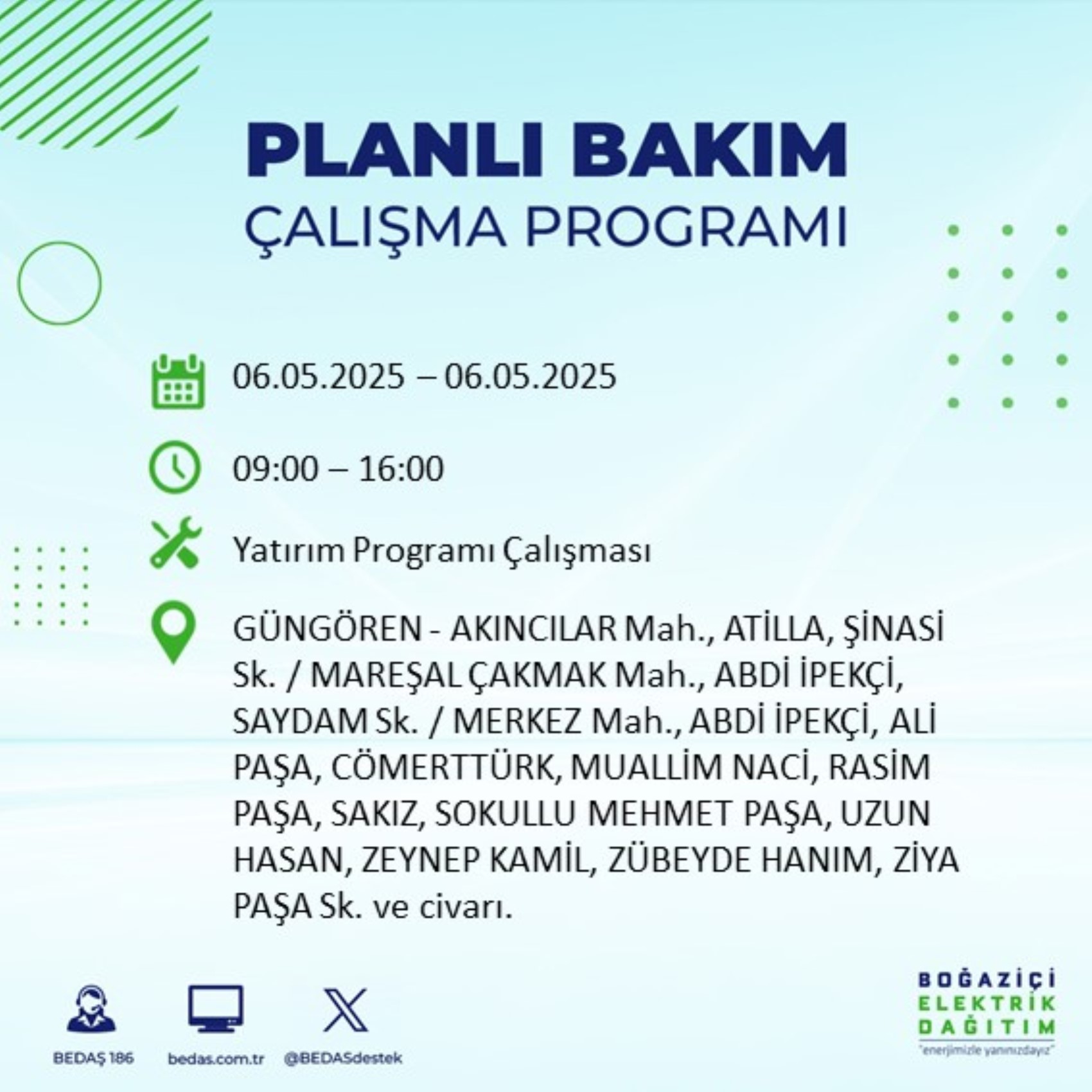 PLANLI BAKIM
ÇALIŞMA PROGRAMI

06.05.2025 – 06.05.2025

09:00 – 16:00

Yatırım Programı Çalışması

GÜNGÖREN - AKINCILAR Mah., ATİLLA, ŞİNASİ Sk. / MAREŞAL ÇAKMAK Mah., ABDİ İPEKÇİ, SAYDAM Sk. / MERKEZ Mah., ABDİ İPEKÇİ, ALİ PAŞA, CÖMERTTÜRK, MUALLİM NACİ, RASİM PAŞA, SAKIZ, SOKULLU MEHMET PAŞA, UZUN HASAN, ZEYNEP KAMİL, ZÜBEYDE HANIM, ZİYA PAŞA Sk. ve civarı.

BEDAŞ 186
bedas.com.tr
@BEDASdestek

BOĞAZİÇİ
ELEKTRİK
DAĞITIM
"enerjimizle yanınızdayız"